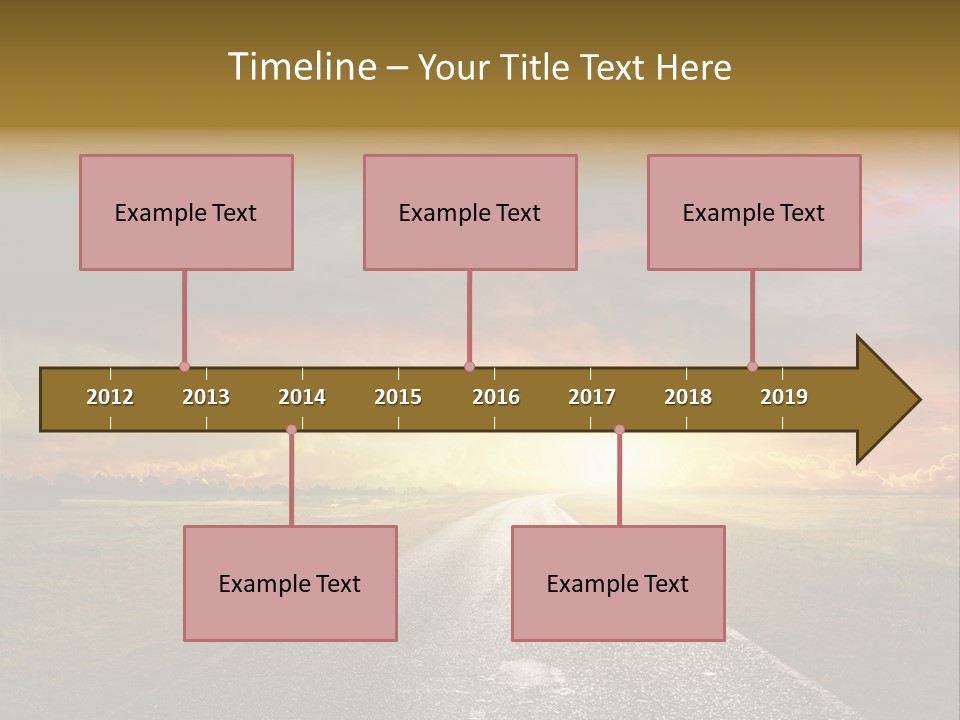 Timeline – Your Title Text Here

Example Text

Example Text

Example Text

2012 2013 2014 2015 2016 2017 2018 2019

Example Text

Example Text